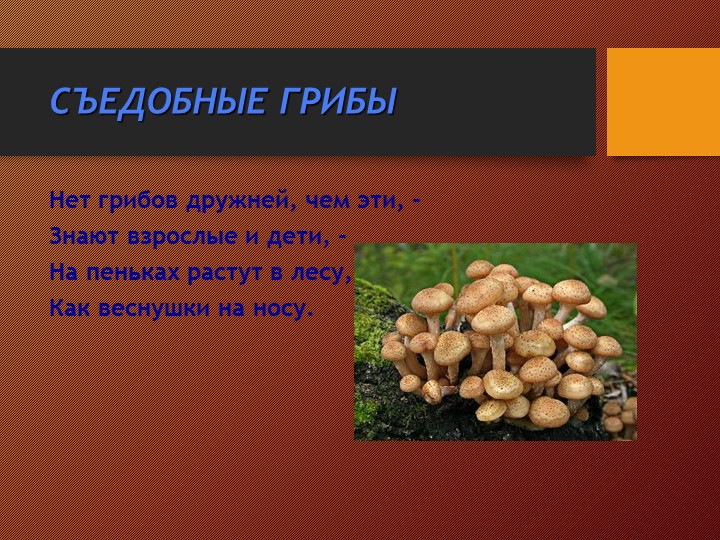 СЪЕДОБНЫЕ ГРИБЫ

Нет грибов дружней, чем эти, -
Знают взрослые и дети, -
На пеньках растут в лесу,
Как веснушки на носу.